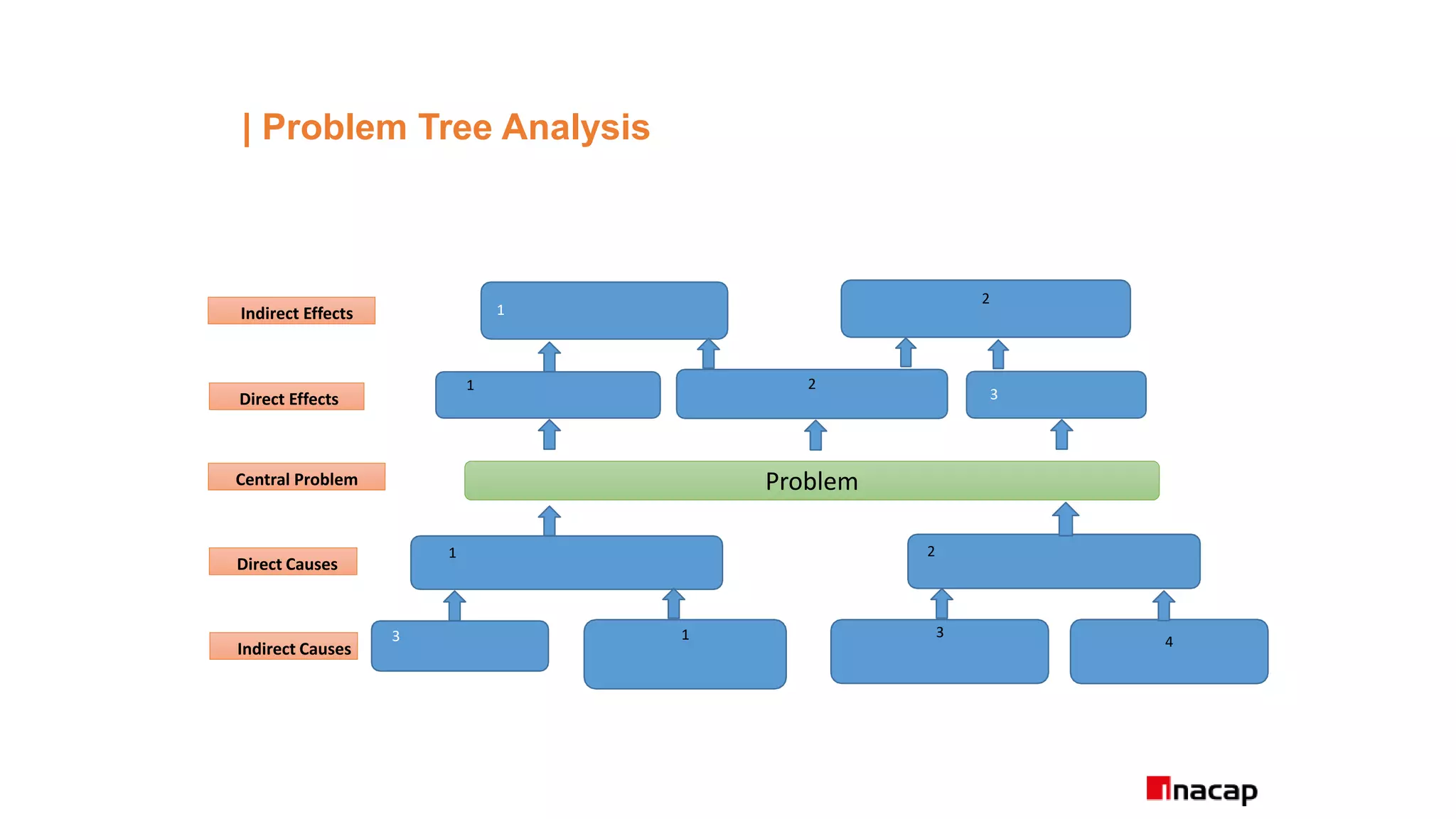 | Problem Tree Analysis

Indirect Effects

1

2

Direct Effects

1

2

3

Central Problem

Problem

Direct Causes

1

2

Indirect Causes

3

1

3

4

inacap